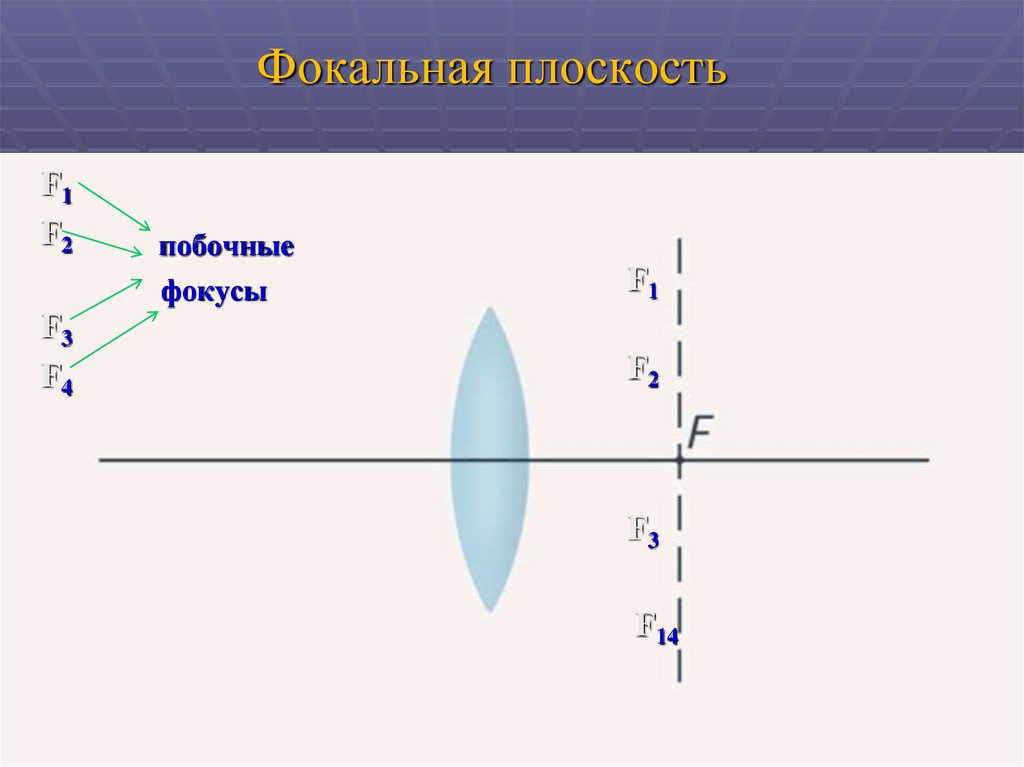 Фокальная плоскость

$F_1$
$F_2$
побочные
фокусы
$F_3$
$F_4$

$F_1$
$F_2$
$F$
$F_3$
$F_{14}$